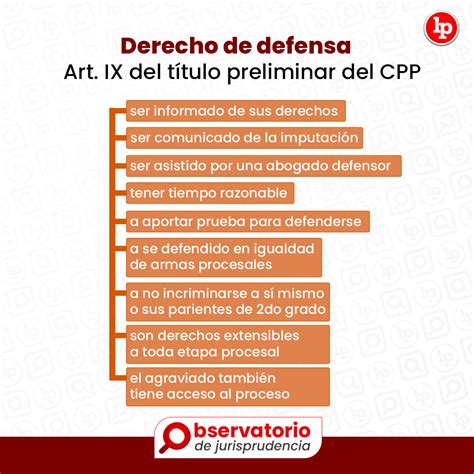 lp

Derecho de defensa
Art. IX del título preliminar del CPP

ser informado de sus derechos

ser comunicado de la imputación

ser asistido por una abogado defensor

tener tiempo razonable

a aportar prueba para defenderse

a se defendido en igualdad de armas procesales

a no incriminarse a sí mismo o sus parientes de 2do grado

son derechos extensibles a toda etapa procesal

el agraviado también tiene acceso al proceso

Observatorio de jurisprudencia